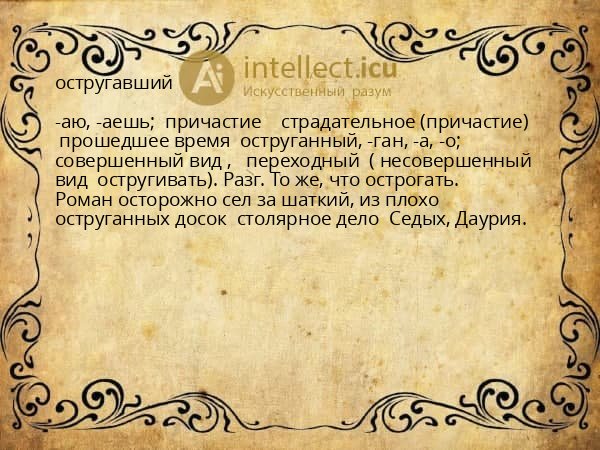 остругавший

Ai intellect.icu
Искусственный разум

-аю, -аешь; причастие страдательное (причастие) прошедшее время оструганный, -ган, -а, -о; совершенный вид , переходный ( несовершенный вид остругивать). Разг. То же, что острогать. Роман осторожно сел за шаткий, из плохо оструганных досок столярное дело Седых, Даурия.